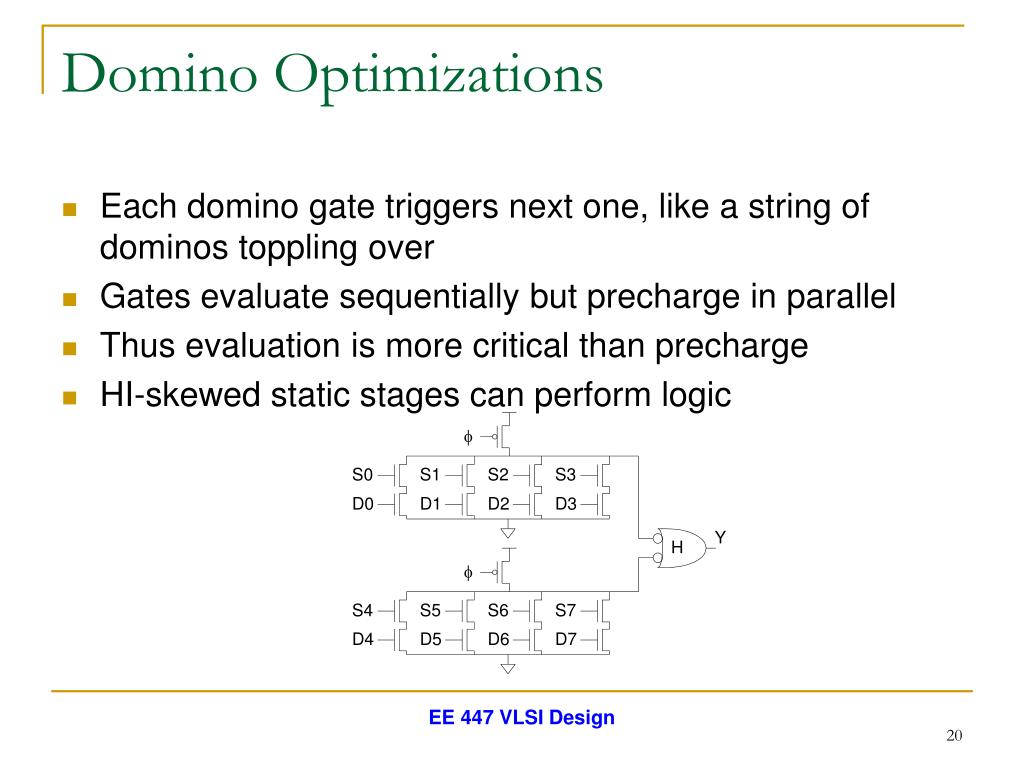 Domino Optimizations

Each domino gate triggers next one, like a string of dominos toppling over

Gates evaluate sequentially but precharge in parallel

Thus evaluation is more critical than precharge

HI-skewed static stages can perform logic

$\phi$

S0 S1 S2 S3

D0 D1 D2 D3

H

Y

$\phi$

S4 S5 S6 S7

D4 D5 D6 D7

EE 447 VLSI Design

20